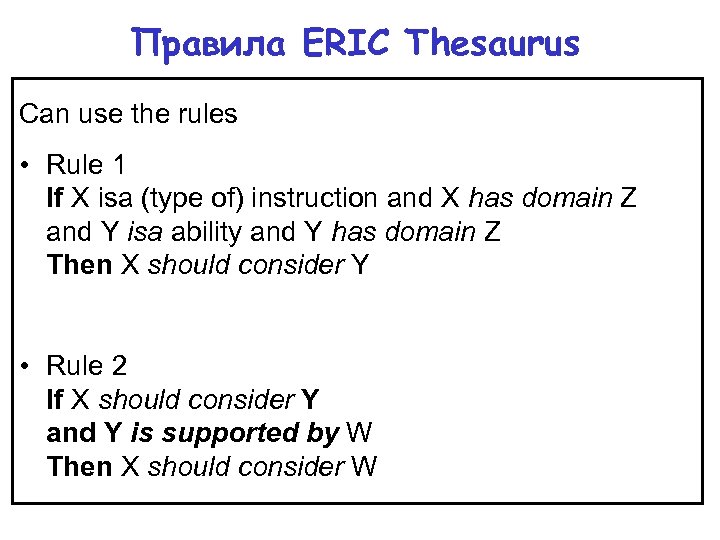 Правила ERIC Thesaurus

Can use the rules

• Rule 1
If X isa (type of) instruction and X has domain Z and Y isa ability and Y has domain Z
Then X should consider Y

• Rule 2
If X should consider Y
and Y is supported by W
Then X should consider W